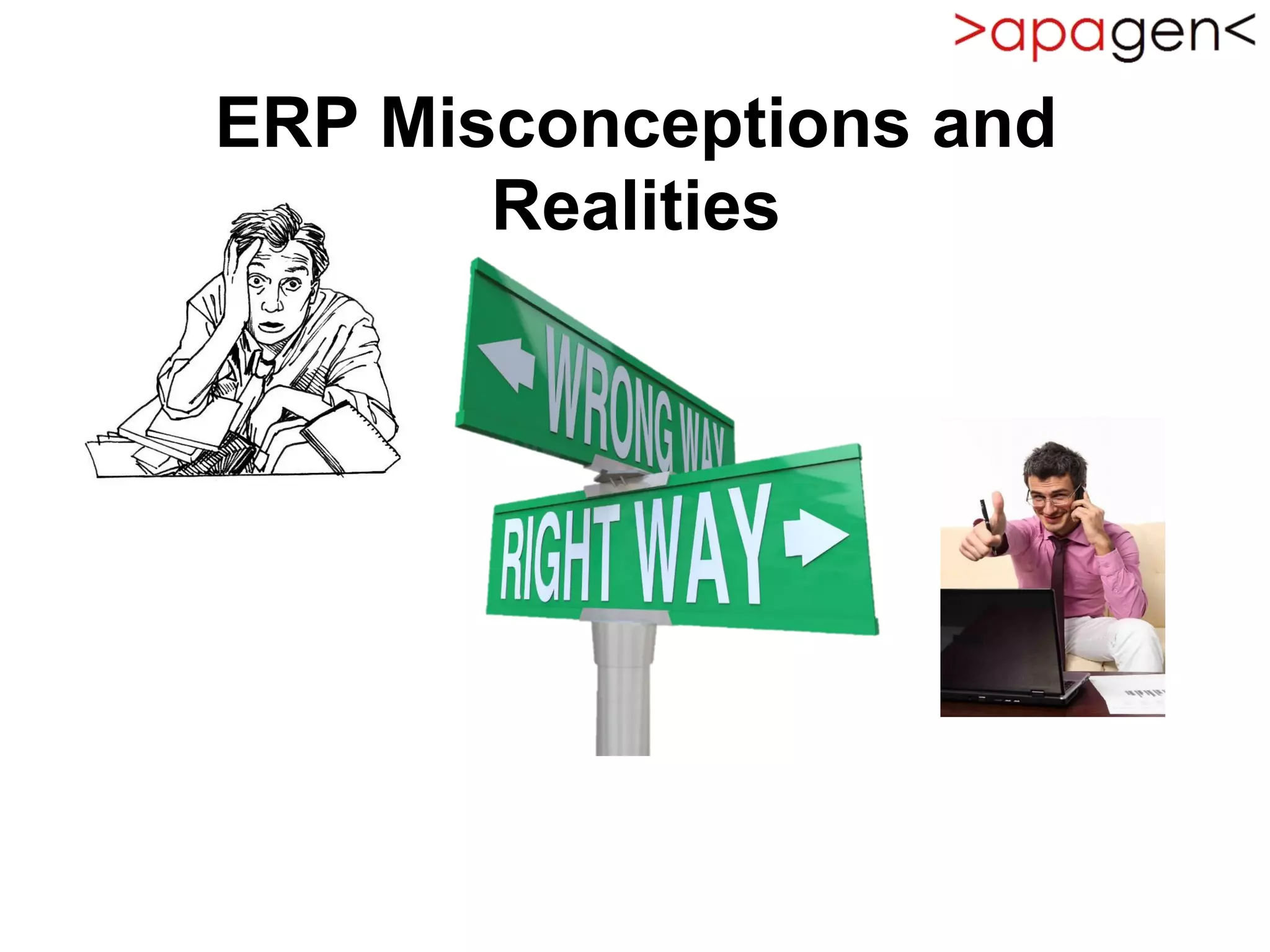 >apagen<

ERP Misconceptions and Realities

WRONG WAY

RIGHT WAY